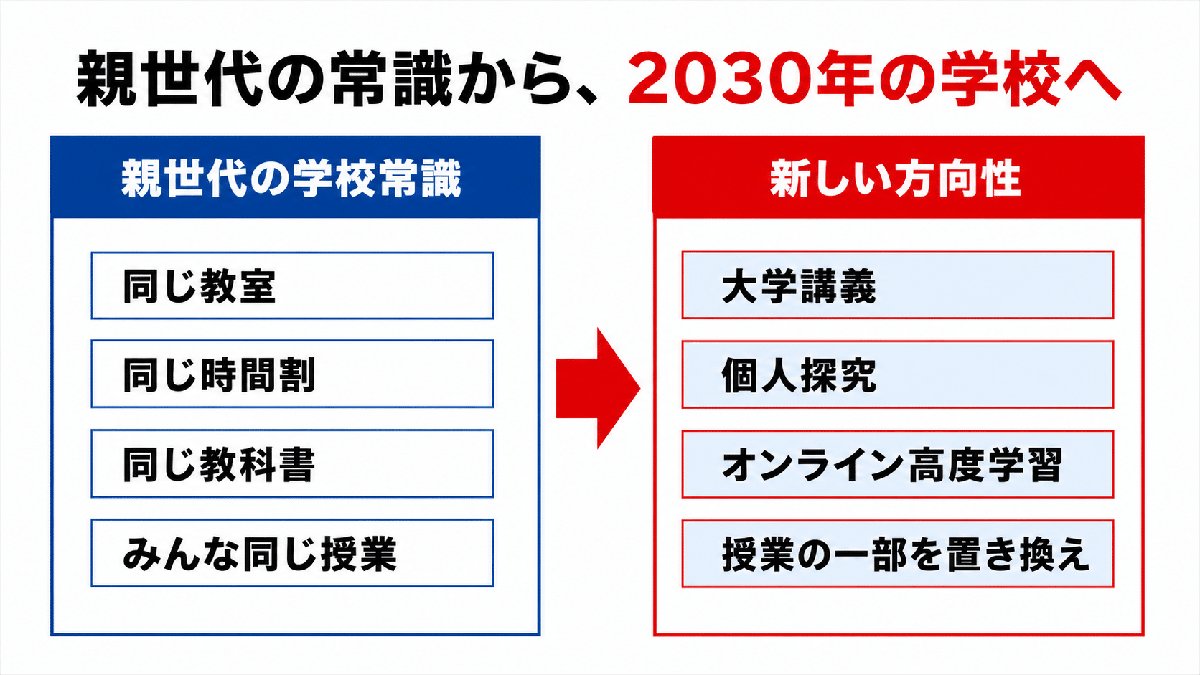 親世代の常識から、2030年の学校へ

親世代の学校常識

同じ教室

同じ時間割

同じ教科書

みんな同じ授業

新しい方向性

大学講義

個人探究

オンライン高度学習

授業の一部を置き換え